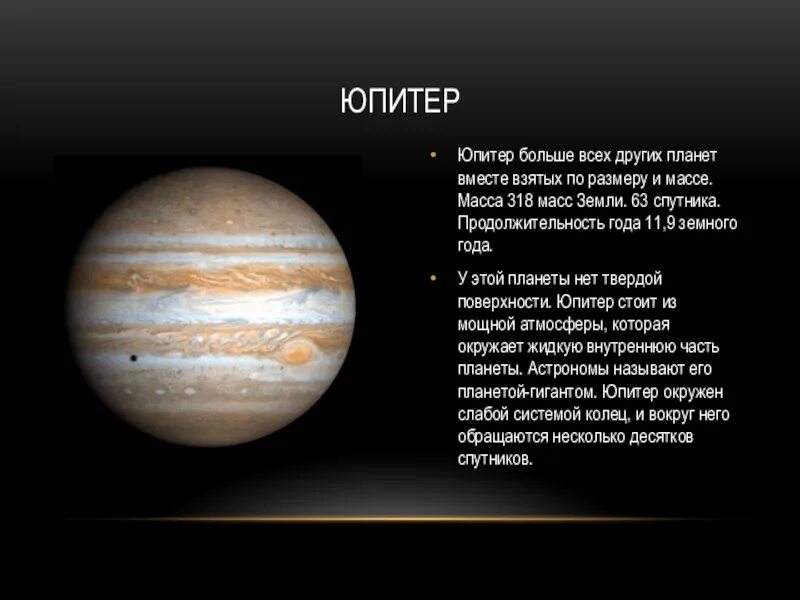 ЮПИТЕР

• Юпитер больше всех других планет вместе взятых по размеру и массе. Масса 318 масс Земли. 63 спутника. Продолжительность года 11,9 земного года.

• У этой планеты нет твердой поверхности. Юпитер стоит из мощной атмосферы, которая окружает жидкую внутреннюю часть планеты. Астрономы называют его планетой-гигантом. Юпитер окружен слабой системой колец, и вокруг него обращаются несколько десятков спутников.